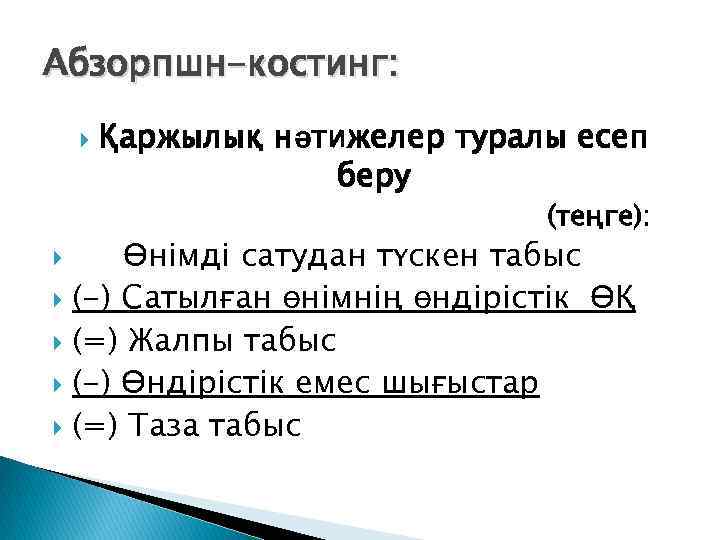 Абзорпшн-костинг:

Қаржылық нәтижелер туралы есеп беру

(теңге):

Өнімді сатудан түскен табыс

(-) Сатылған өнімнің өндірістік ӨҚ

(=) Жалпы табыс

(-) Өндірістік емес шығыстар

(=) Таза табыс